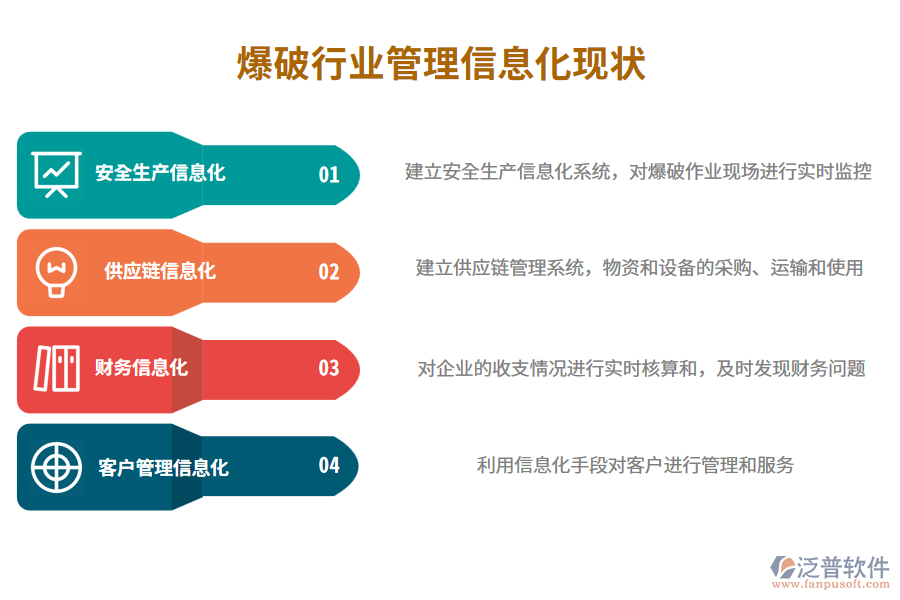 爆破行业管理信息化现状

安全生产信息化 01
建立安全生产信息化系统，对爆破作业现场进行实时监控

供应链信息化 02
建立供应链管理系统，物资和设备的采购、运输和使用

财务信息化 03
对企业的收支情况进行实时核算和，及时发现财务问题

客户管理信息化 04
利用信息化手段对客户进行管理和服务

泛普软件
www.fanpusoft.com